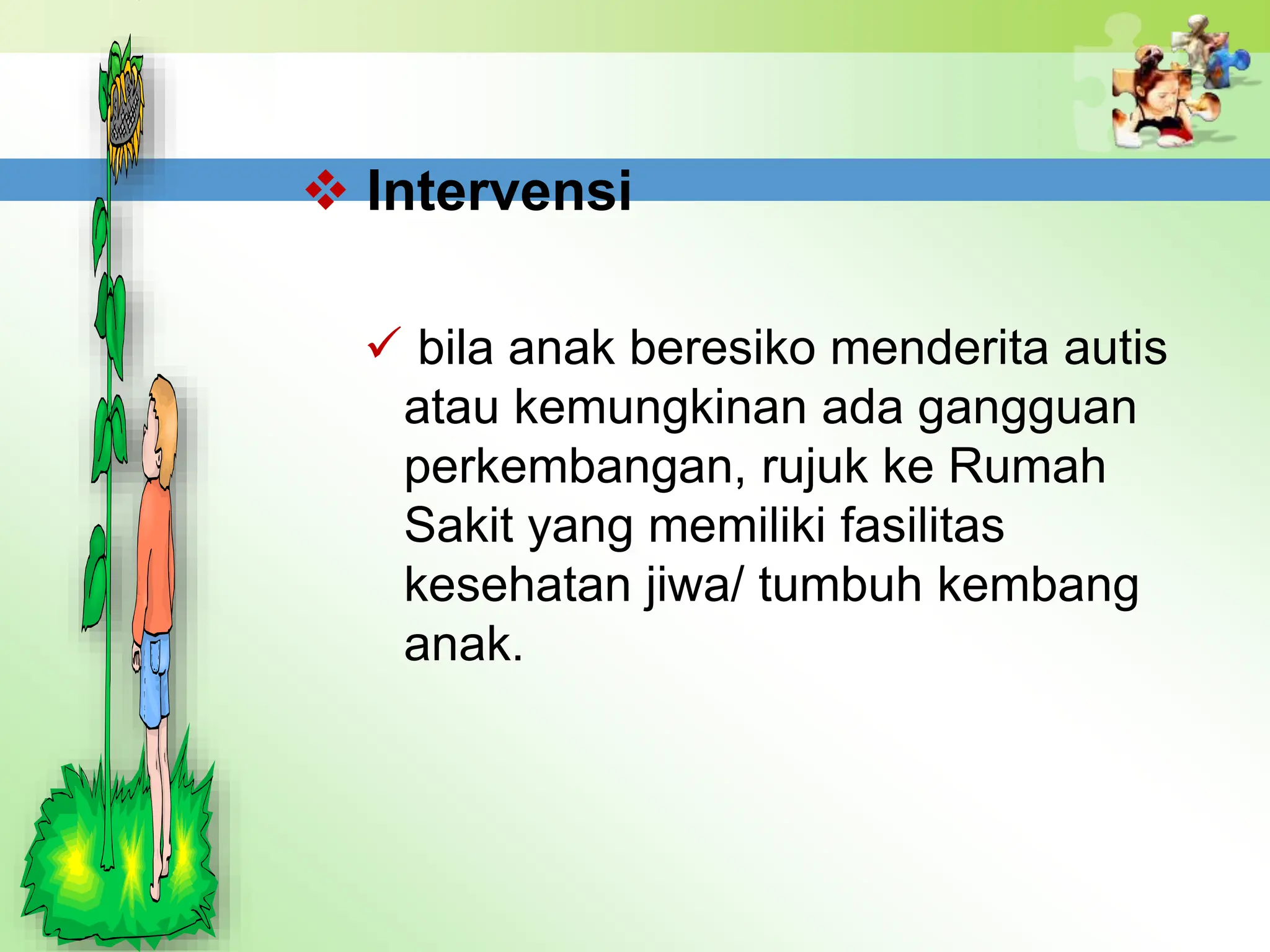 ❖ Intervensi

✓ bila anak beresiko menderita autis atau kemungkinan ada gangguan perkembangan, rujuk ke Rumah Sakit yang memiliki fasilitas kesehatan jiwa/ tumbuh kembang anak.